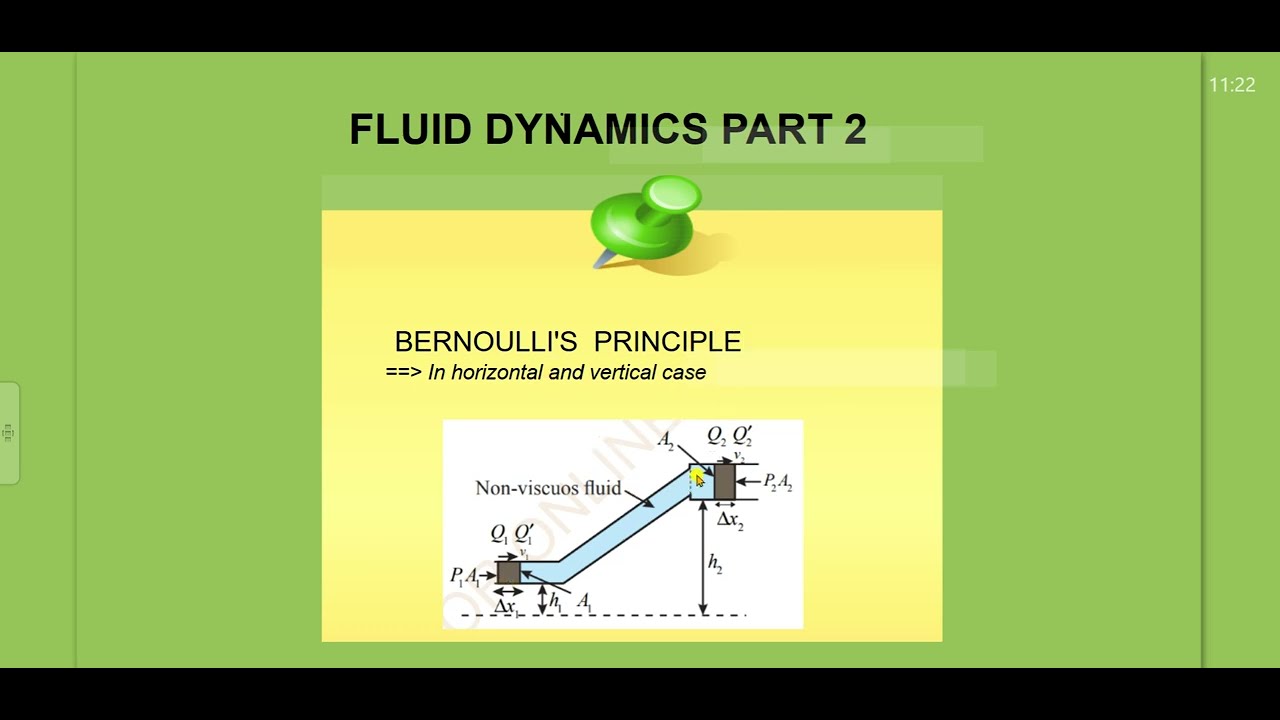 11:22

FLUID DYNAMICS PART 2

BERNOULLI'S PRINCIPLE
==> In horizontal and vertical case

$A_2$ $Q_2$ $Q_2'$ $v_2$
Non-viscuos fluid
$P_2A_2$
$\Delta x_2$
$Q_1$ $Q_1'$ $v_1$
$h_2$
$P_1A_1$
$\Delta x_1$ $h_1$ $A_1$